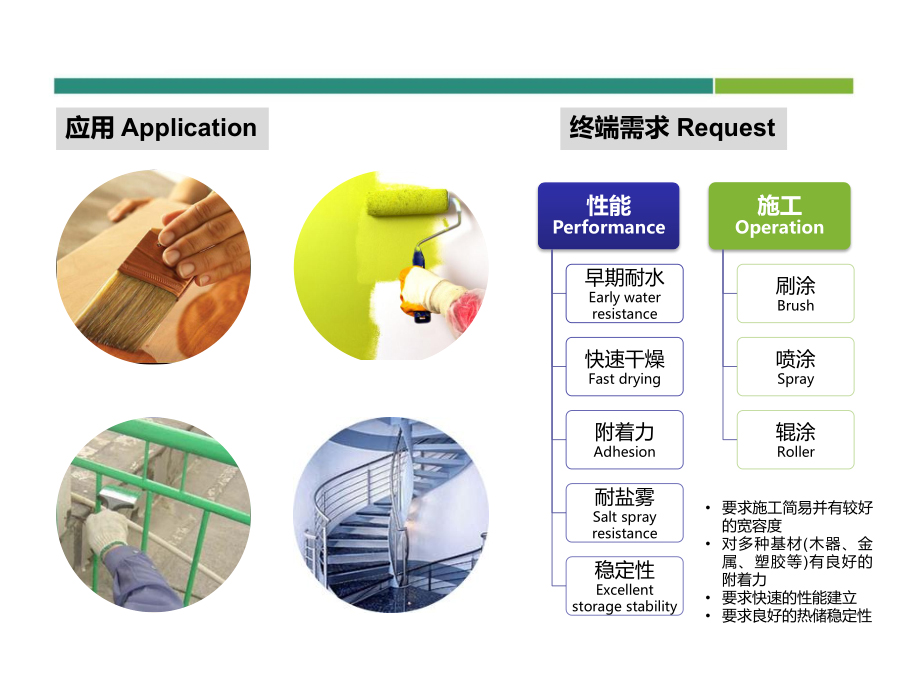 应用 Application

终端需求 Request

性能
Performance

早期耐水
Early water resistance

快速干燥
Fast drying

附着力
Adhesion

耐盐雾
Salt spray resistance

稳定性
Excellent storage stability

施工
Operation

刷涂
Brush

喷涂
Spray

辊涂
Roller

• 要求施工简易并有较好的宽容度
• 对多种基材(木器、金属、塑胶等)有良好的附着力
• 要求快速的性能建立
• 要求良好的热储稳定性